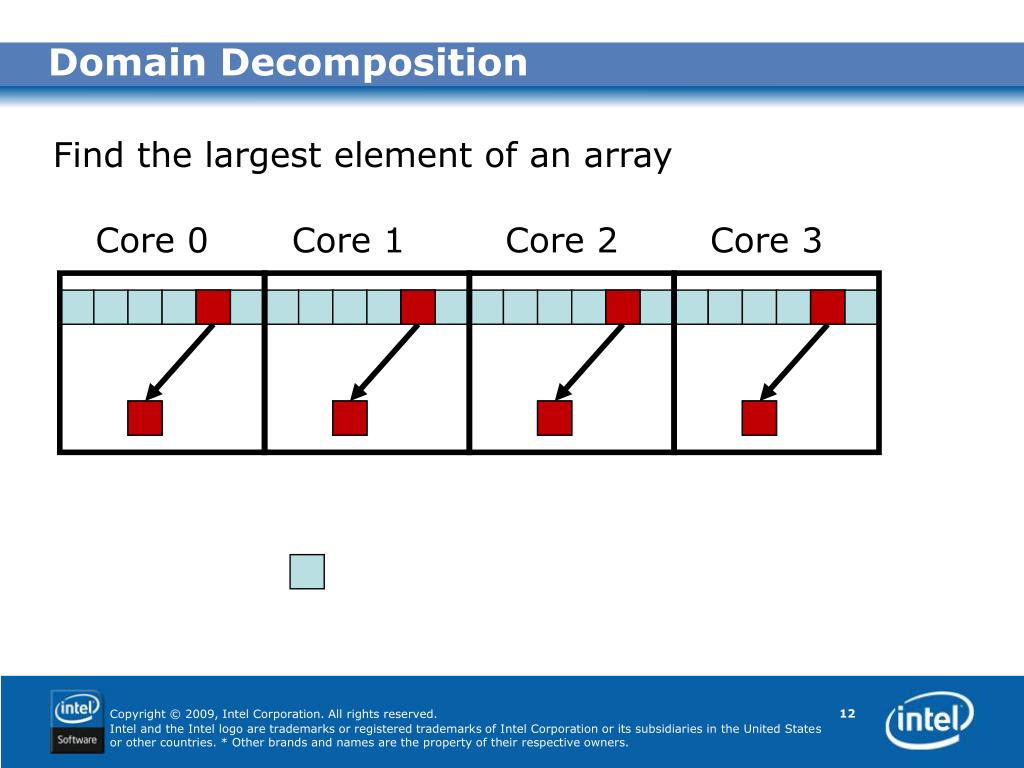 Domain Decomposition

Find the largest element of an array

Core 0 Core 1 Core 2 Core 3

intel Software

Copyright © 2009, Intel Corporation. All rights reserved.
Intel and the Intel logo are trademarks or registered trademarks of Intel Corporation or its subsidiaries in the United States or other countries. * Other brands and names are the property of their respective owners.

12

intel